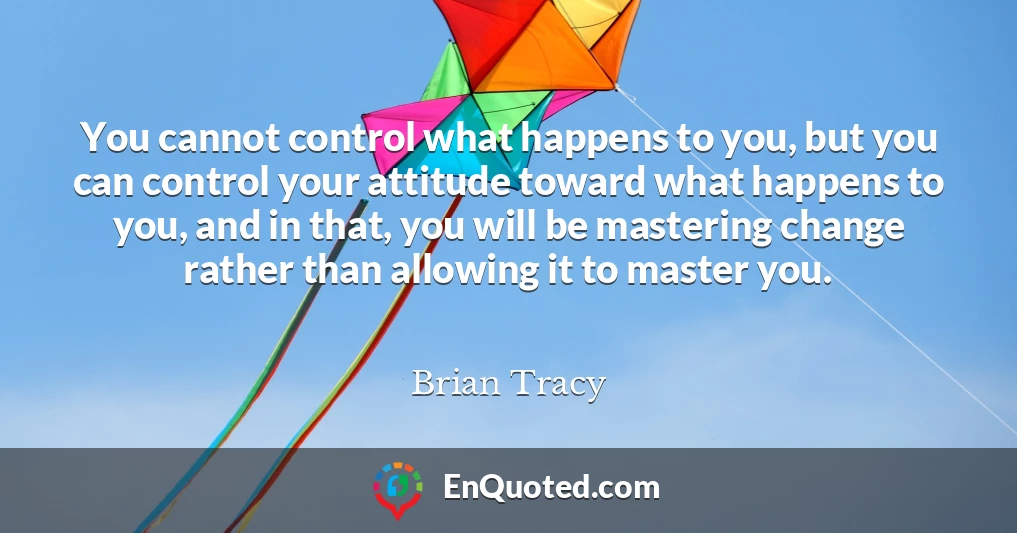 You cannot control what happens to you, but you can control your attitude toward what happens to you, and in that, you will be mastering change rather than allowing it to master you.

Brian Tracy

EnQuoted.com